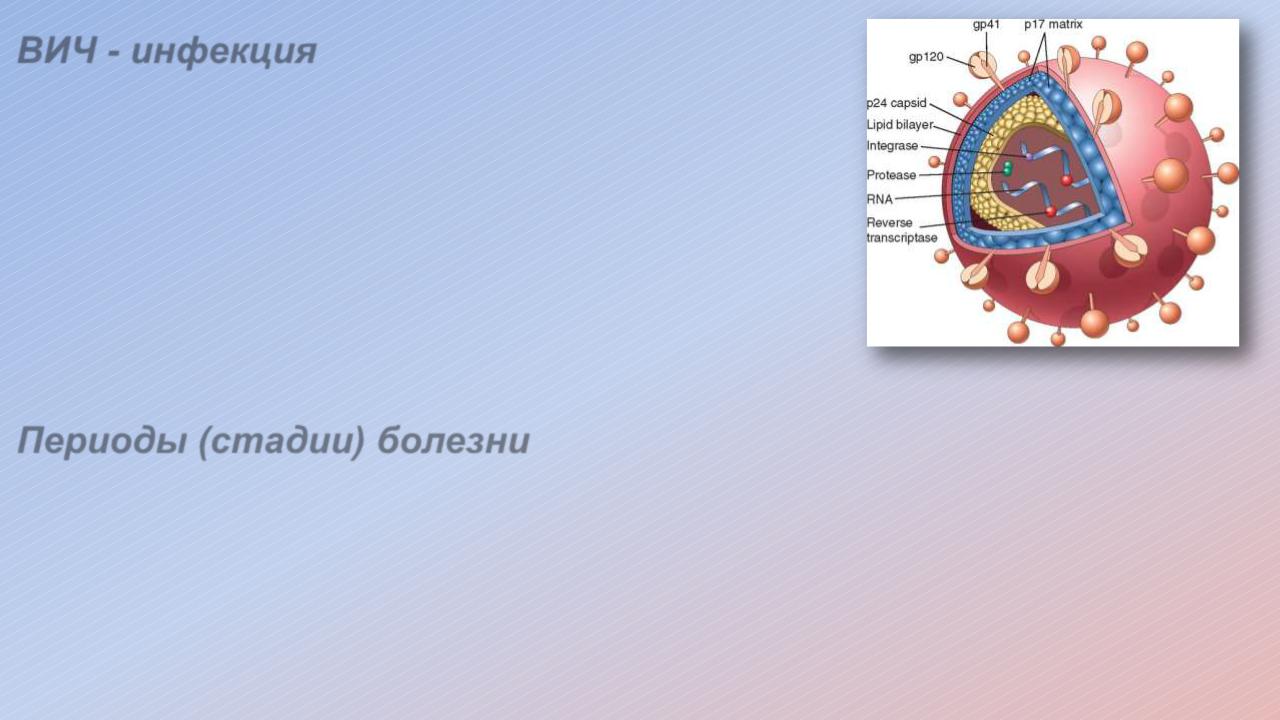 ВИЧ - инфекция

gp41
p17 matrix
gp120
p24 capsid
Lipid bilayer
Integrase
Protease
RNA
Reverse transcriptase

Периоды (стадии) болезни